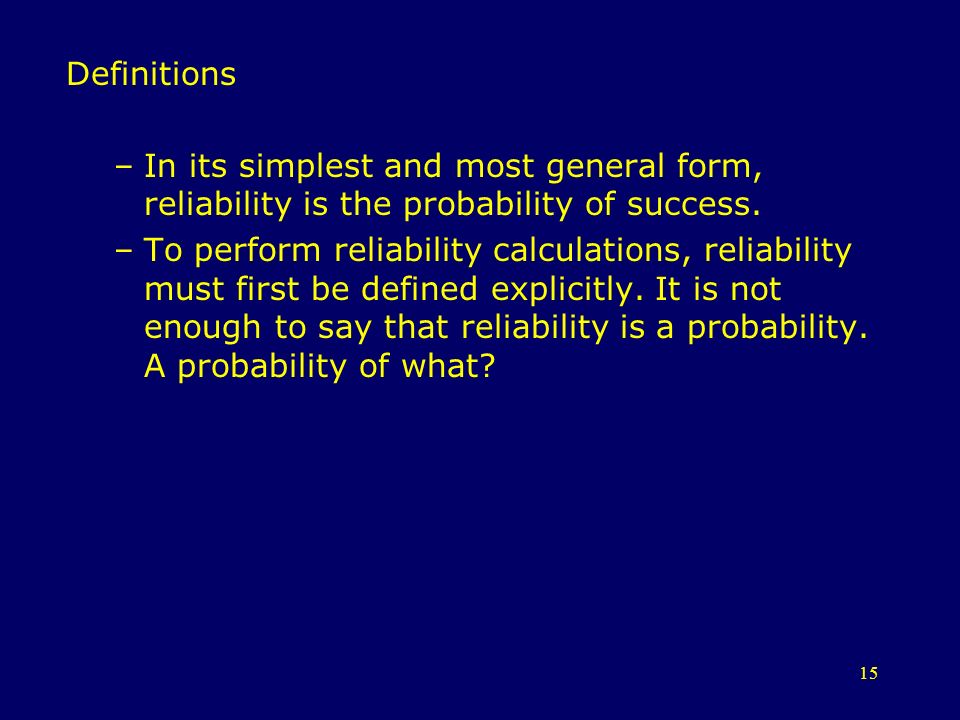 Definitions

– In its simplest and most general form, reliability is the probability of success.

– To perform reliability calculations, reliability must first be defined explicitly. It is not enough to say that reliability is a probability. A probability of what?

15